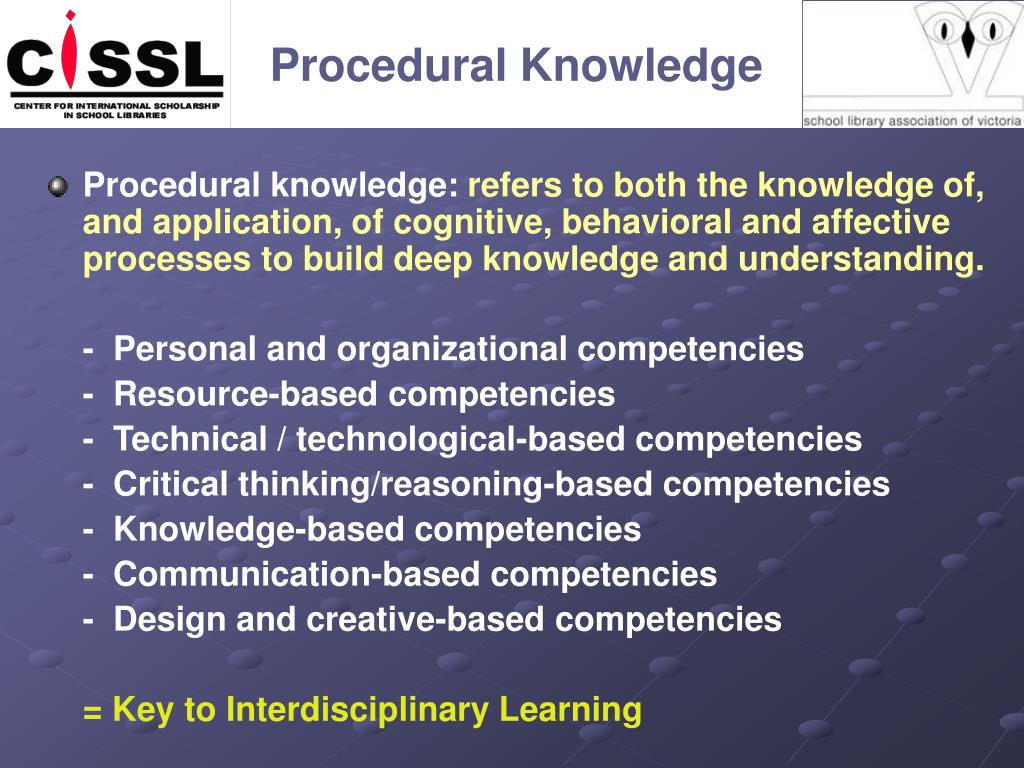 CiSSL
CENTER FOR INTERNATIONAL SCHOLARSHIP IN SCHOOL LIBRARIES

Procedural Knowledge

school library association of victoria

Procedural knowledge: refers to both the knowledge of, and application, of cognitive, behavioral and affective processes to build deep knowledge and understanding.

- Personal and organizational competencies
- Resource-based competencies
- Technical / technological-based competencies
- Critical thinking/reasoning-based competencies
- Knowledge-based competencies
- Communication-based competencies
- Design and creative-based competencies

= Key to Interdisciplinary Learning